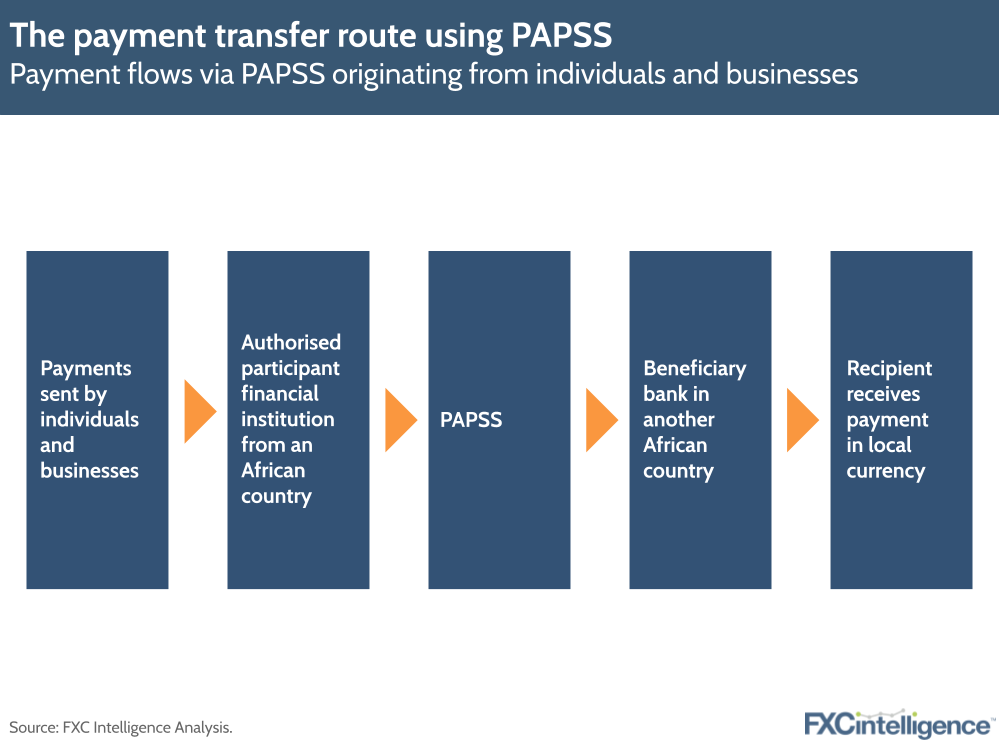 The payment transfer route using PAPSS
Payment flows via PAPSS originating from individuals and businesses

Payments sent by individuals and businesses

Authorised participant financial institution from an African country

PAPSS

Beneficiary bank in another African country

Recipient receives payment in local currency

Source: FXC Intelligence Analysis.

FXCintelligence